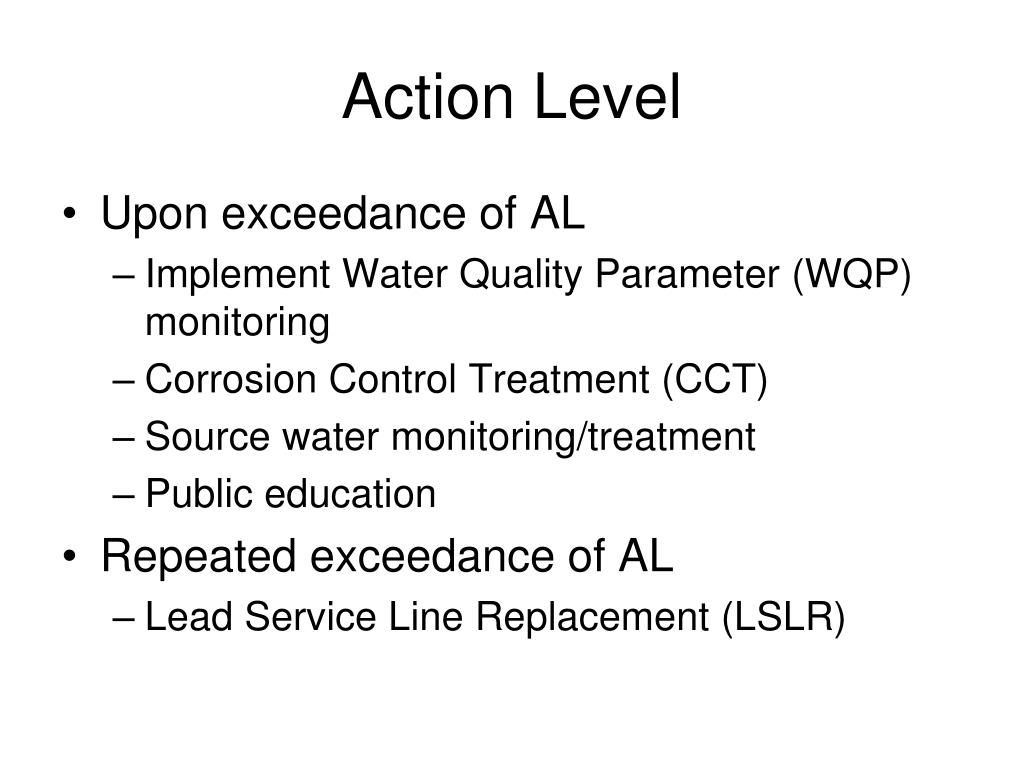 Action Level

• Upon exceedance of AL
– Implement Water Quality Parameter (WQP) monitoring
– Corrosion Control Treatment (CCT)
– Source water monitoring/treatment
– Public education

• Repeated exceedance of AL
– Lead Service Line Replacement (LSLR)